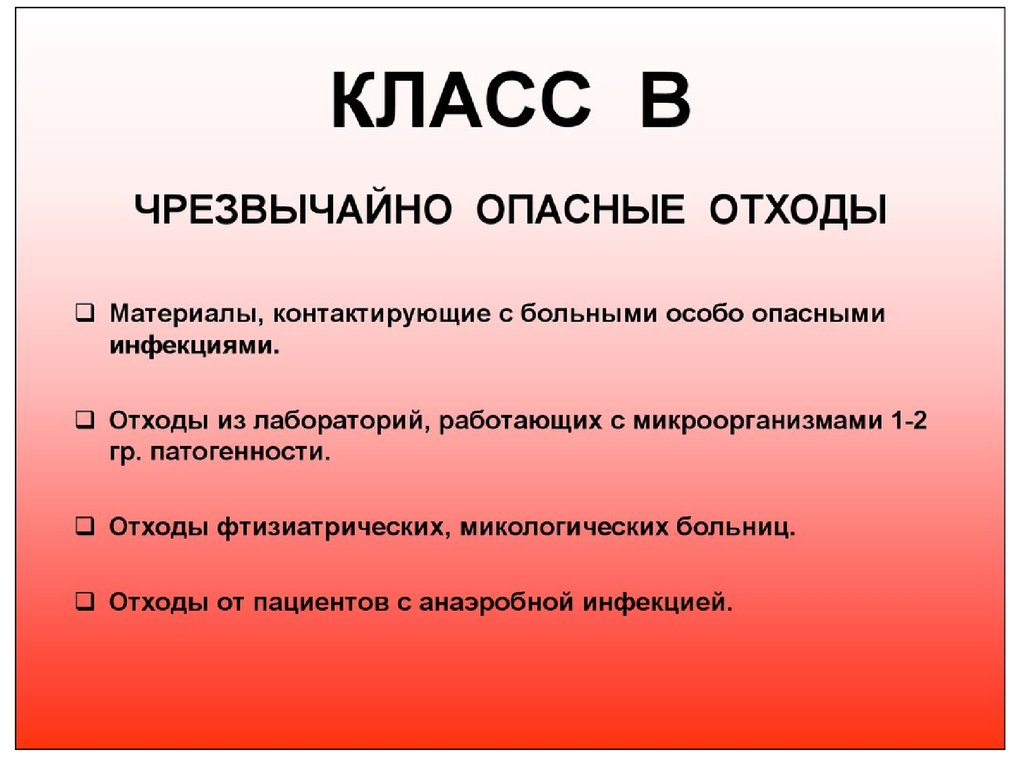 КЛАСС В

ЧРЕЗВЫЧАЙНО ОПАСНЫЕ ОТХОДЫ

❑ Материалы, контактирующие с больными особо опасными инфекциями.

❑ Отходы из лабораторий, работающих с микроорганизмами 1-2 гр. патогенности.

❑ Отходы фтизиатрических, микологических больниц.

❑ Отходы от пациентов с анаэробной инфекцией.